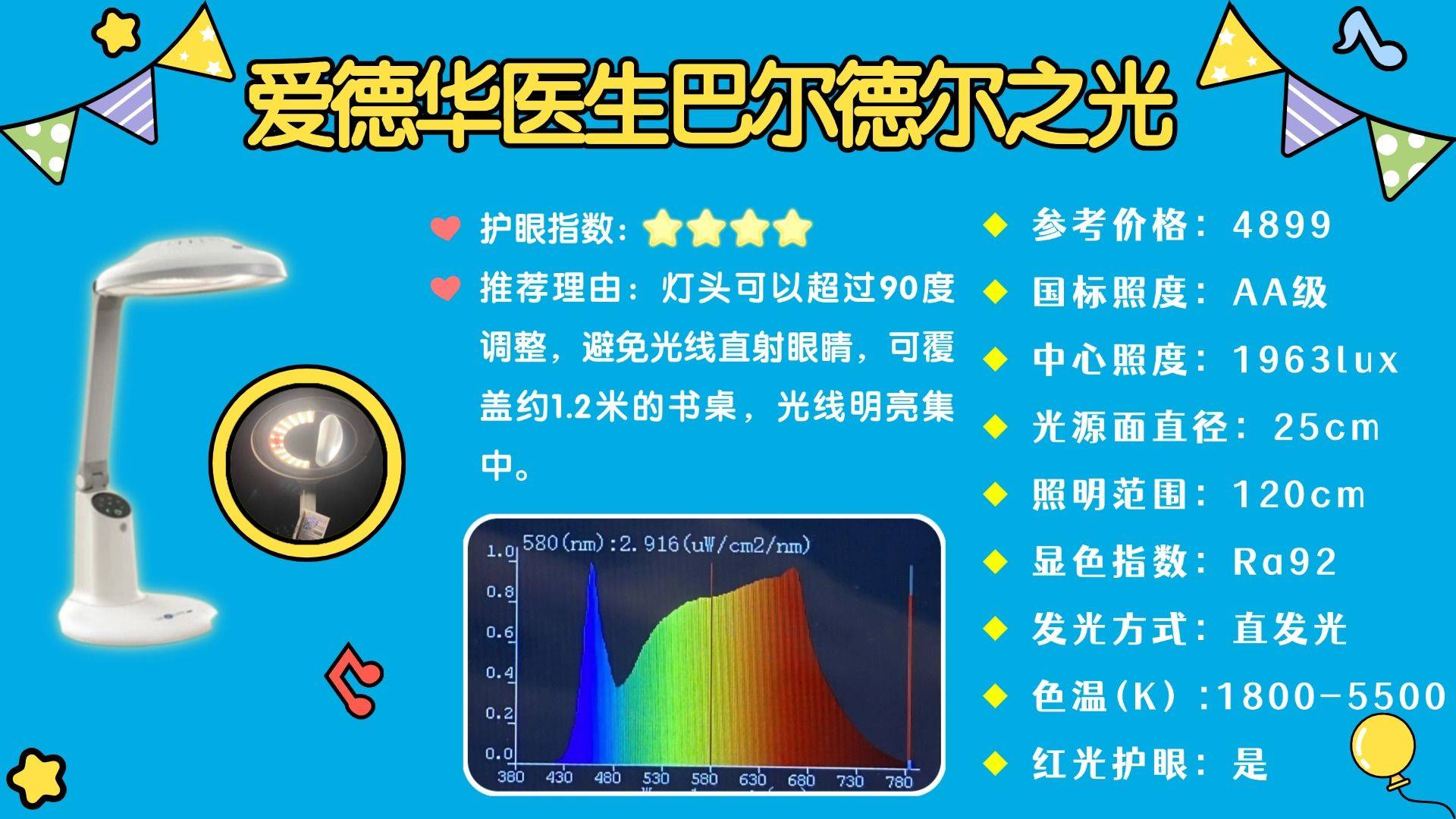 爱德华医生巴尔德尔之光

护眼指数：

推荐理由：灯头可以超过90度调整，避免光线直射眼睛，可覆盖约1.2米的书桌，光线明亮集中。

580(nm):2.916(uW/cm2/nm)

1.0
0.8
0.6
0.4
0.2
0.0

380 430 480 530 580 630 680 730 780

参考价格：4899

国标照度：AA级

中心照度：1963lux

光源面直径：25cm

照明范围：120cm

显色指数：Ra92

发光方式：直发光

色温(K)：1800-5500

红光护眼：是